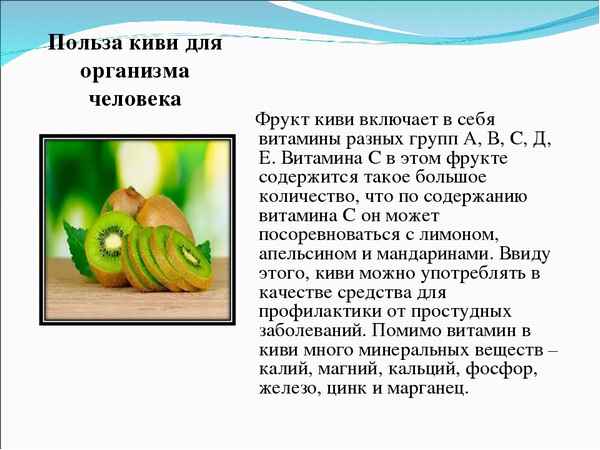 Польза киви для организма человека

Фрукт киви включает в себя витамины разных групп А, В, С, Д, Е. Витамина С в этом фрукте содержится такое большое количество, что по содержанию витамина С он может посоревноваться с лимоном, апельсином и мандаринами. Ввиду этого, киви можно употреблять в качестве средства для профилактики от простудных заболеваний. Помимо витамин в киви много минеральных веществ – калий, магний, кальций, фосфор, железо, цинк и марганец.